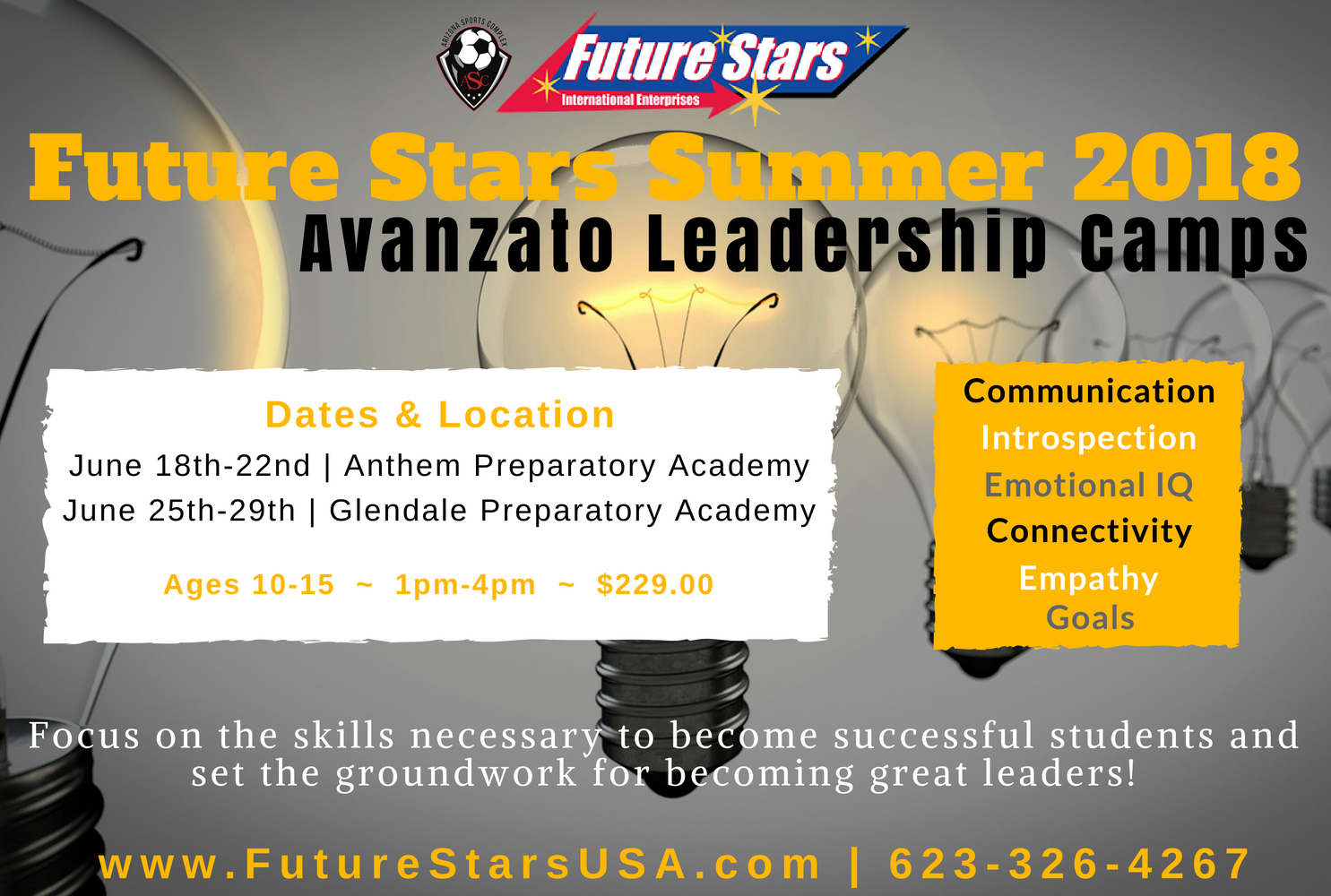 ARIZONA SPORTS COMPLEX
ASC

Future Stars
International Enterprises

Future Stars Summer 2018
Avanzato Leadership Camps

Dates & Location
June 18th-22nd | Anthem Preparatory Academy
June 25th-29th | Glendale Preparatory Academy

Ages 10-15 ~ 1pm-4pm ~ $229.00

Communication
Introspection
Emotional IQ
Connectivity
Empathy
Goals

Focus on the skills necessary to become successful students and set the groundwork for becoming great leaders!

www.FutureStarsUSA.com | 623-326-4267